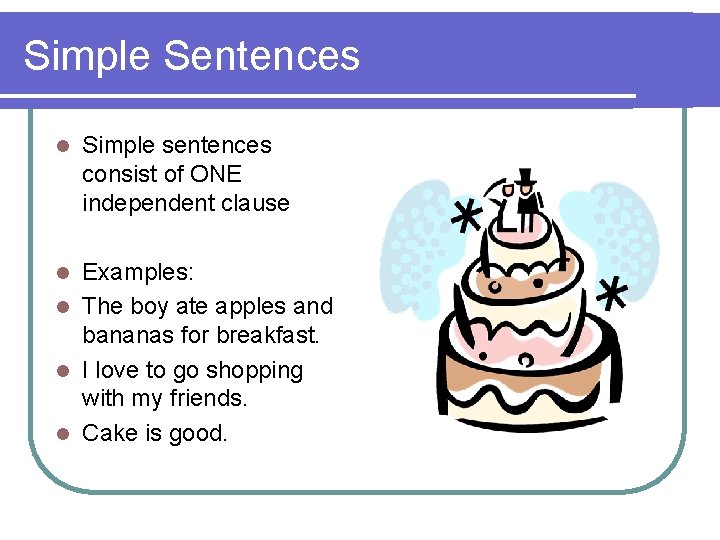 Simple Sentences

- Simple sentences consist of ONE independent clause

- Examples:
- The boy ate apples and bananas for breakfast.
- I love to go shopping with my friends.
- Cake is good.